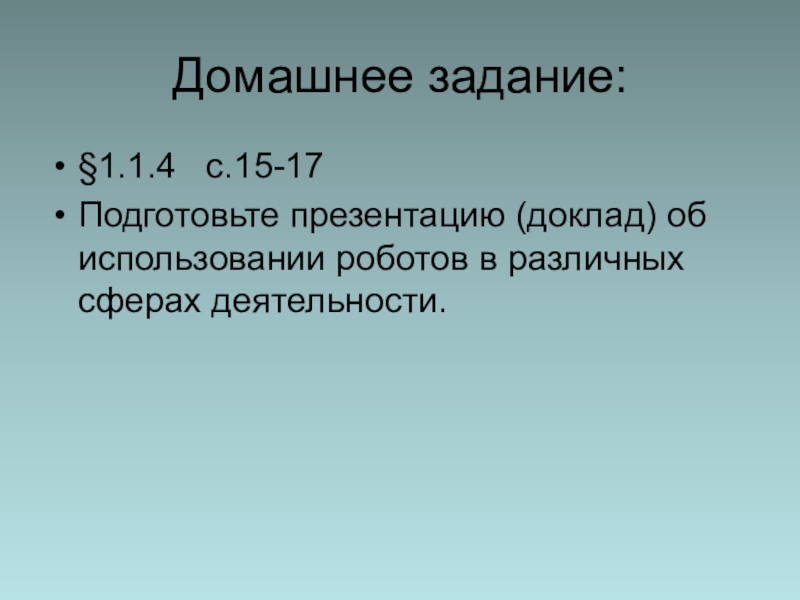 Домашнее задание:

• §1.1.4 с.15-17
• Подготовьте презентацию (доклад) об использовании роботов в различных сферах деятельности.